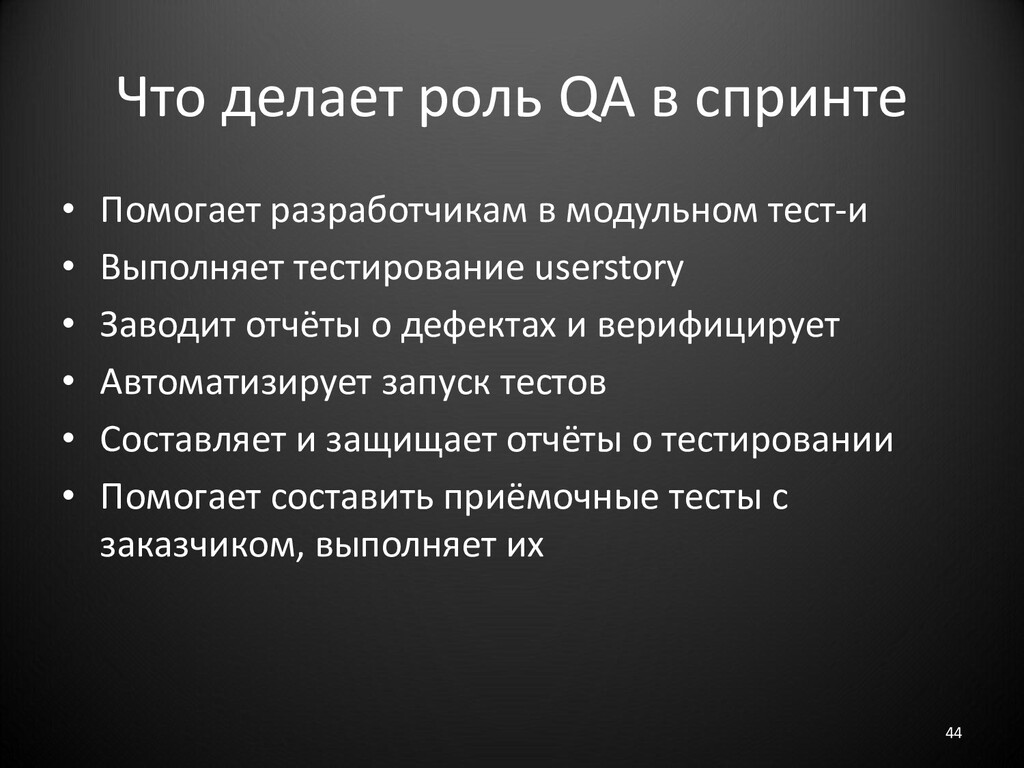 Что делает роль QA в спринте

• Помогает разработчикам в модульном тест-и
• Выполняет тестирование userstory
• Заводит отчёты о дефектах и верифицирует
• Автоматизирует запуск тестов
• Составляет и защищает отчёты о тестировании
• Помогает составить приёмочные тесты с заказчиком, выполняет их

44